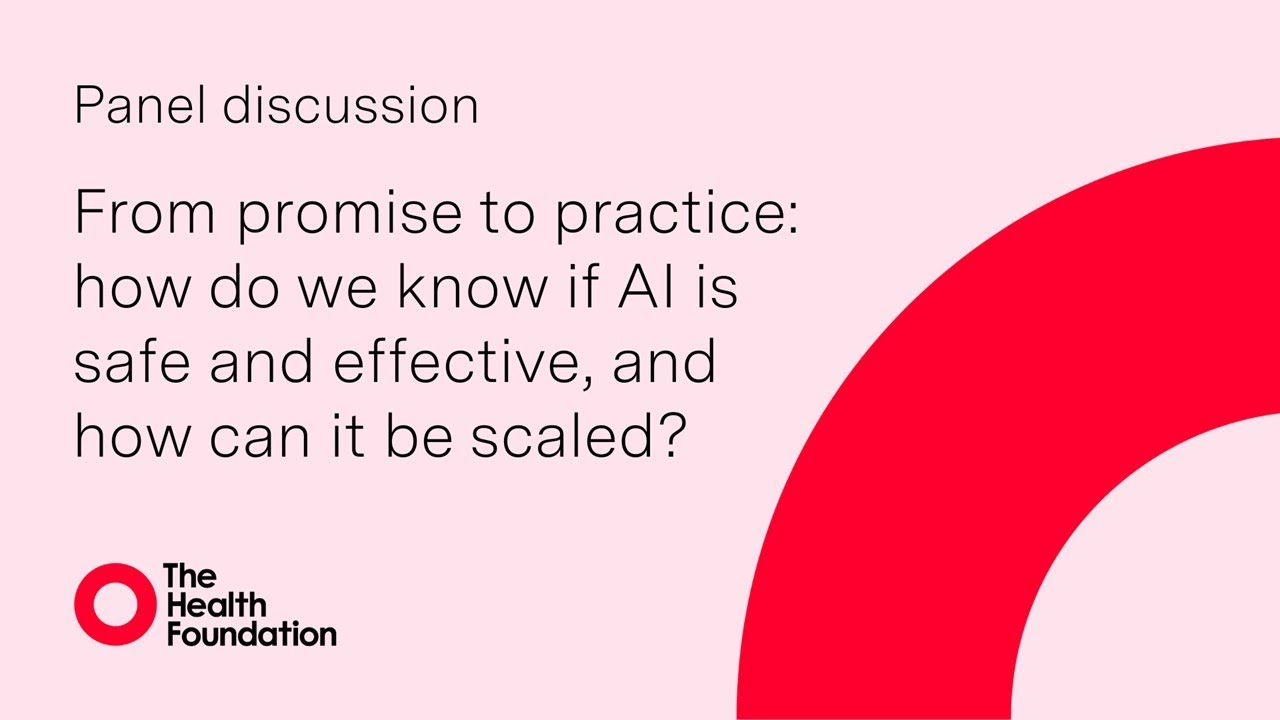 Panel discussion

From promise to practice: how do we know if AI is safe and effective, and how can it be scaled?

The Health Foundation